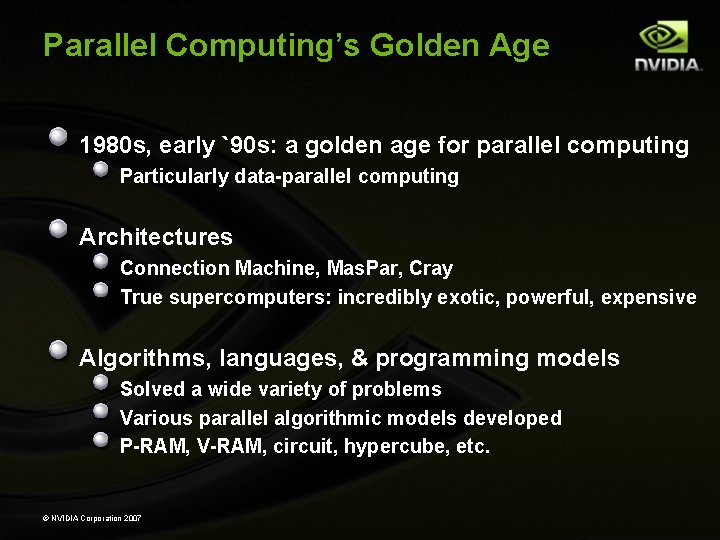 Parallel Computing's Golden Age

NVIDIA.

1980s, early `90s: a golden age for parallel computing

Particularly data-parallel computing

Architectures

Connection Machine, MasPar, Cray

True supercomputers: incredibly exotic, powerful, expensive

Algorithms, languages, & programming models

Solved a wide variety of problems

Various parallel algorithmic models developed

P-RAM, V-RAM, circuit, hypercube, etc.

© NVIDIA Corporation 2007